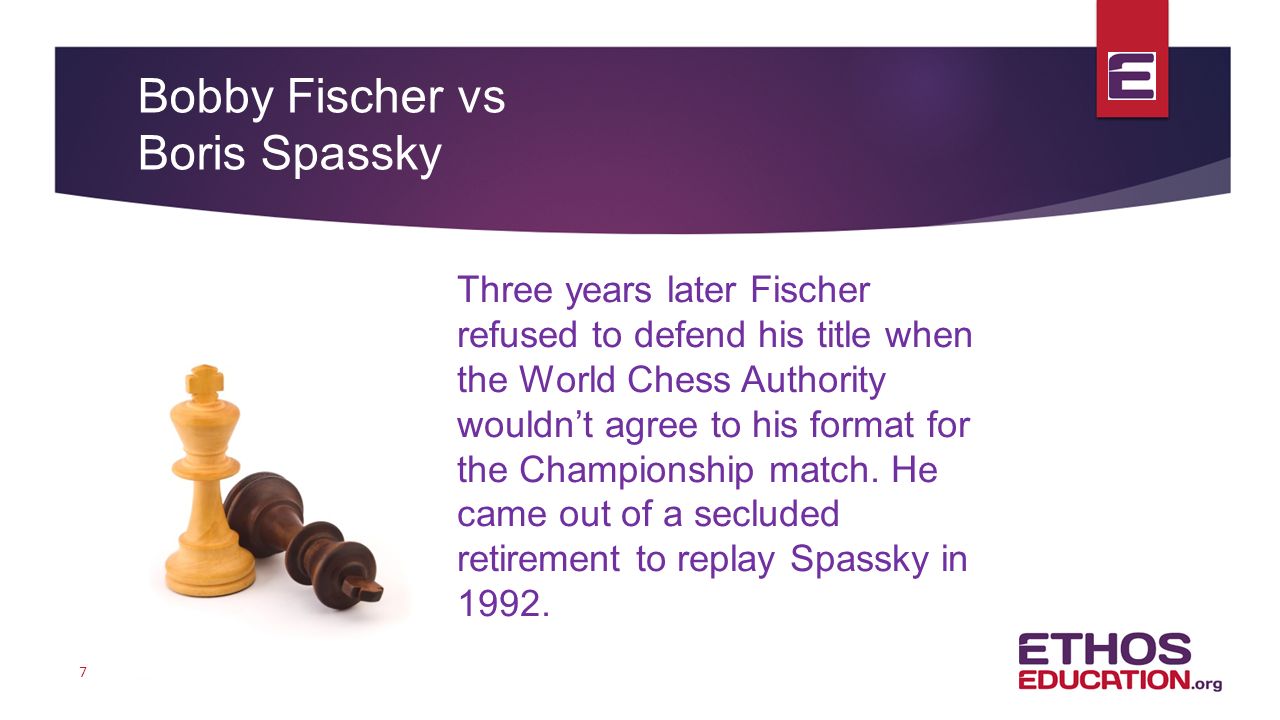 Bobby Fischer vs Boris Spassky

Three years later Fischer refused to defend his title when the World Chess Authority wouldn’t agree to his format for the Championship match. He came out of a secluded retirement to replay Spassky in 1992.

7

ETHOS EDUCATION.org